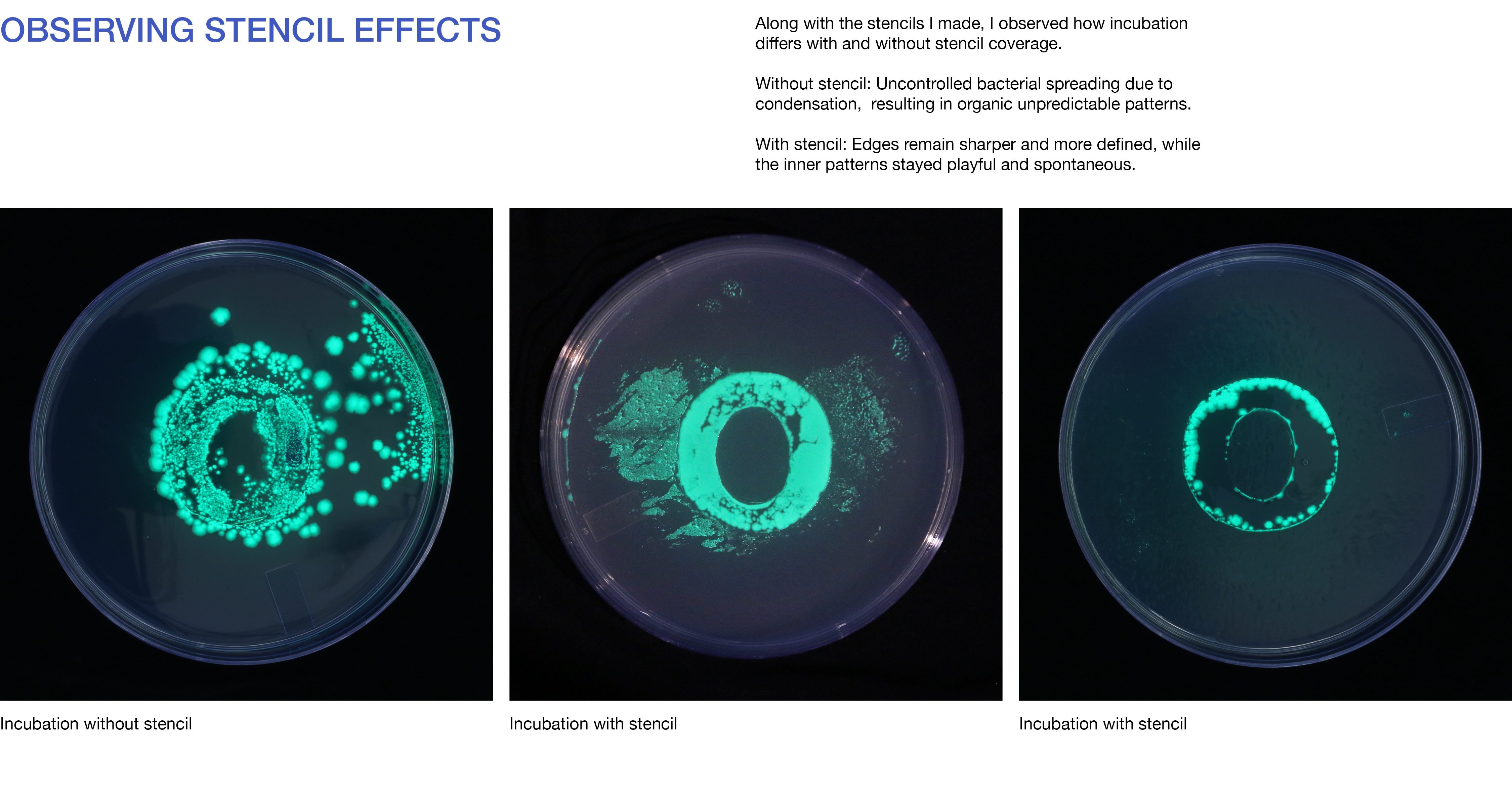 OBSERVING STENCIL EFFECTS

Along with the stencils I made, I observed how incubation differs with and without stencil coverage.

Without stencil: Uncontrolled bacterial spreading due to condensation,  resulting in organic unpredictable patterns.

With stencil: Edges remain sharper and more defined, while the inner patterns stayed playful and spontaneous.

Incubation without stencil

Incubation with stencil

Incubation with stencil